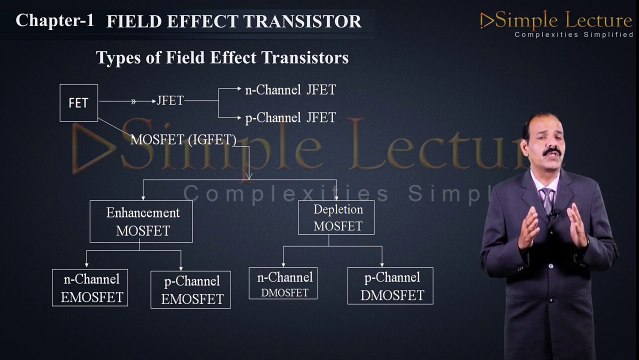 Chapter-1 FIELD EFFECT TRANSISTOR

Simple Lecture
Complexities Simplified

Types of Field Effect Transistors

FET

JFET

n-Channel JFET

p-Channel JFET

MOSFET (IGFET)

Simple Lectur
Complexities Simpl

Enhancement MOSFET

Depletion MOSFET

n-Channel EMOSFET

p-Channel EMOSFET

n-Channel DMOSFET

p-Channel DMOSFET